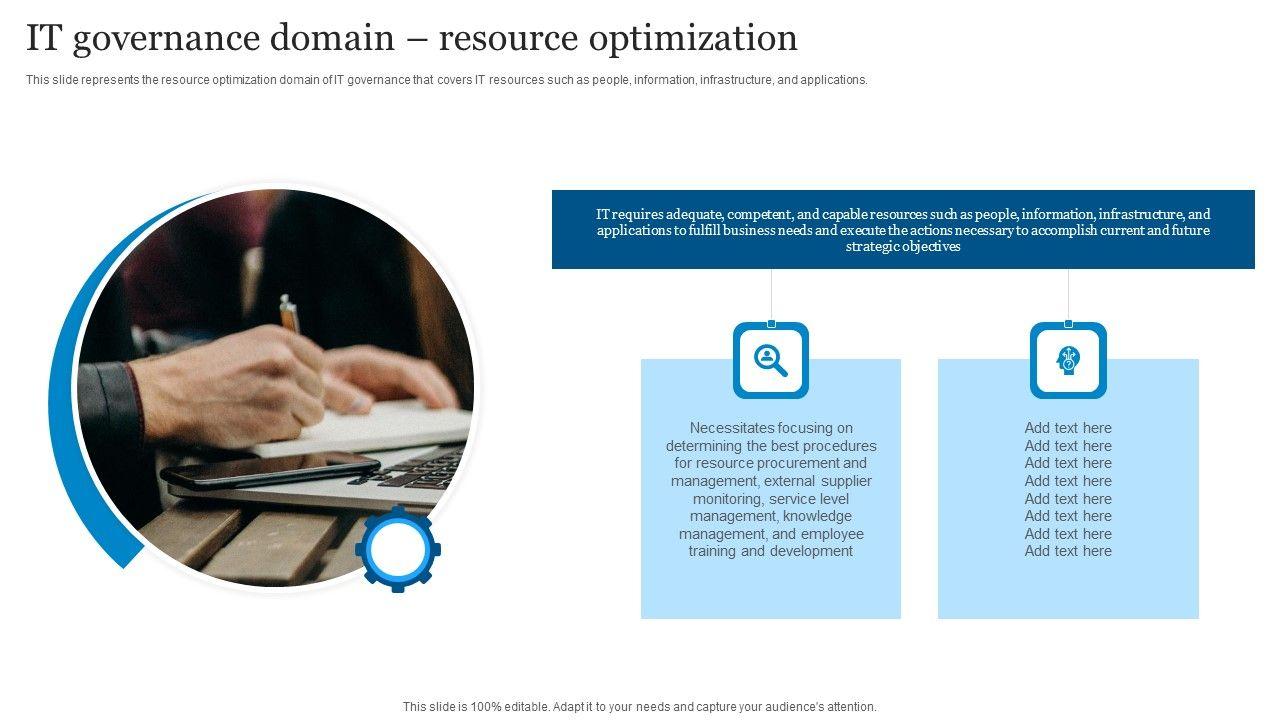 IT governance domain – resource optimization

This slide represents the resource optimization domain of IT governance that covers IT resources such as people, information, infrastructure, and applications.

IT requires adequate, competent, and capable resources such as people, information, infrastructure, and applications to fulfill business needs and execute the actions necessary to accomplish current and future strategic objectives

Necessitates focusing on determining the best procedures for resource procurement and management, external supplier monitoring, service level management, knowledge management, and employee training and development

Add text here
Add text here
Add text here
Add text here
Add text here
Add text here
Add text here
Add text here

This slide is 100% editable. Adapt it to your needs and capture your audience's attention.